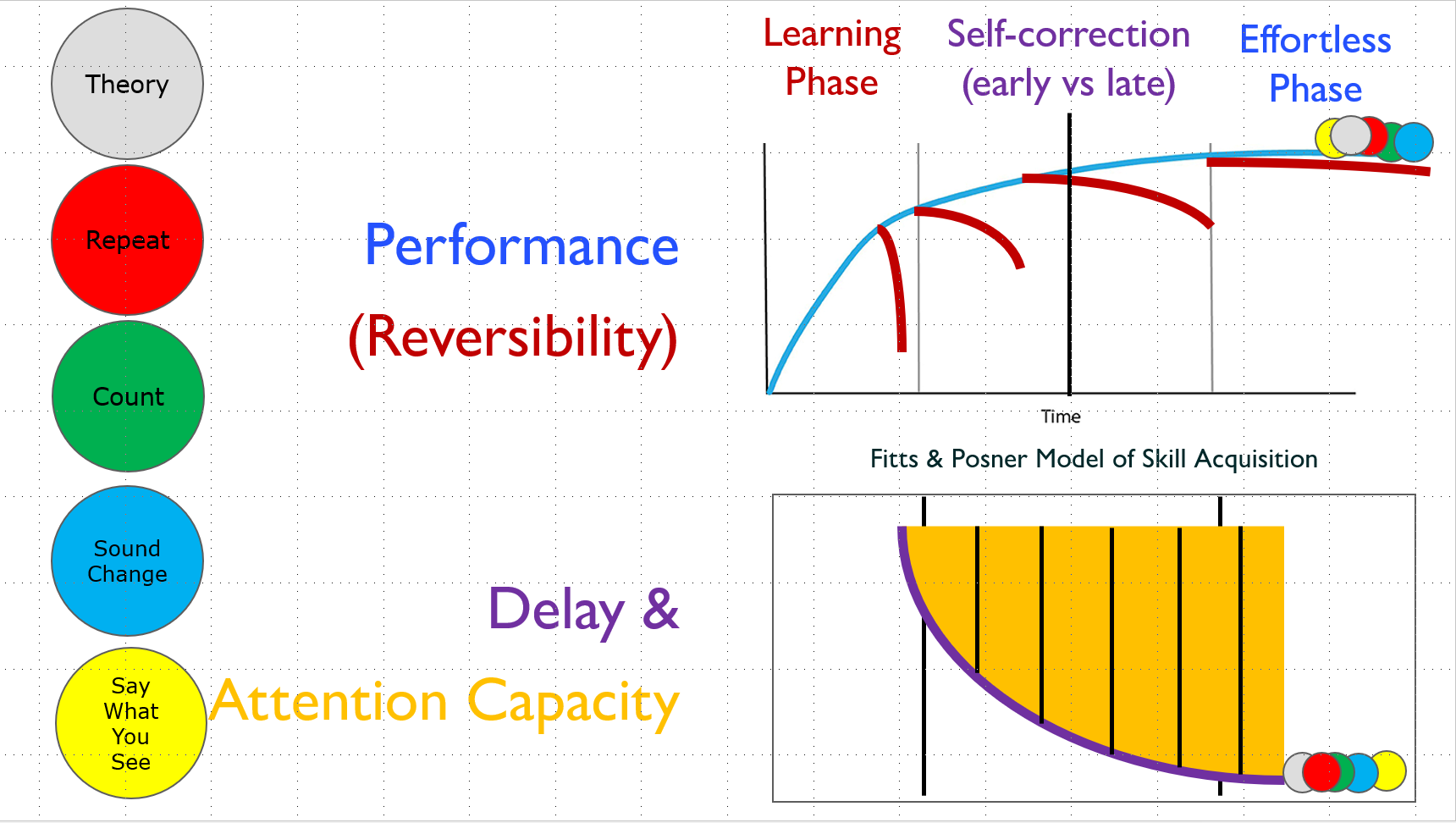 Theory

Repeat

Count

Sound Change

Say What You See

Performance

(Reversibility)

Delay &

Attention Capacity

Learning Phase

Self-correction (early vs late)

Effortless Phase

Time

Fitts & Posner Model of Skill Acquisition